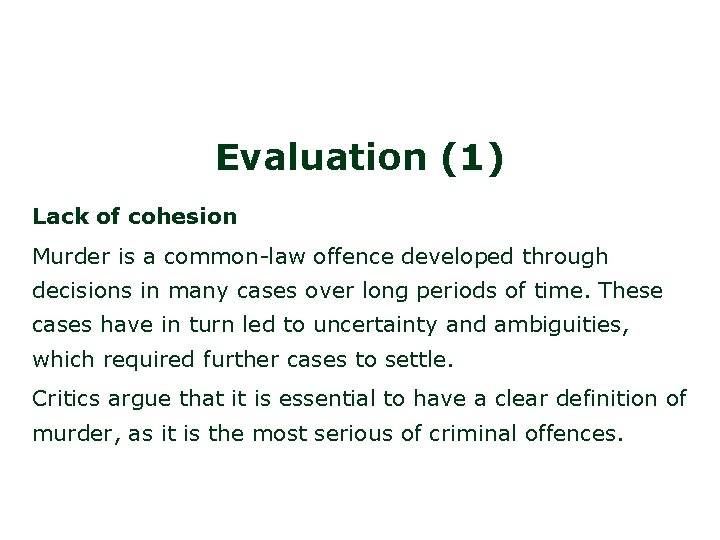 Evaluation (1)

Lack of cohesion

Murder is a common-law offence developed through decisions in many cases over long periods of time. These cases have in turn led to uncertainty and ambiguities, which required further cases to settle.

Critics argue that it is essential to have a clear definition of murder, as it is the most serious of criminal offences.